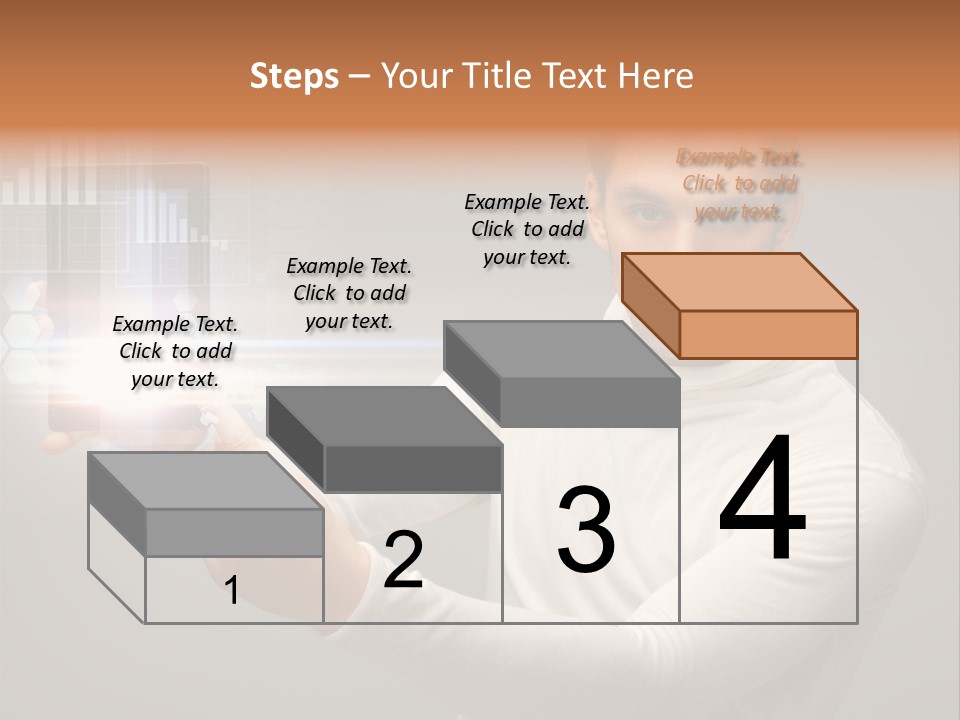 Steps – Your Title Text Here

Example Text. Click to add your text.

Example Text. Click to add your text.

Example Text. Click to add your text.

Example Text. Click to add your text.

1

2

3

4